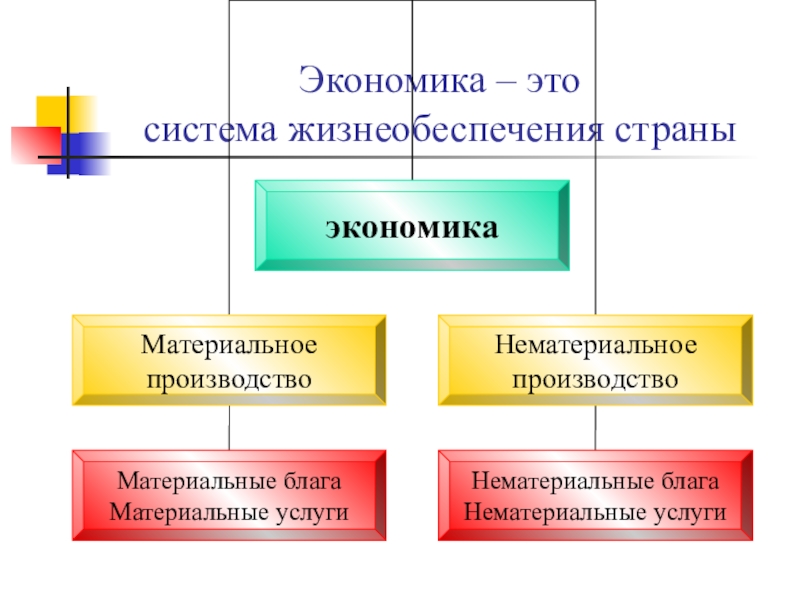 Экономика – это
система жизнеобеспечения страны

экономика

Материальное производство

Нематериальное производство

Материальные блага
Материальные услуги

Нематериальные блага
Нематериальные услуги